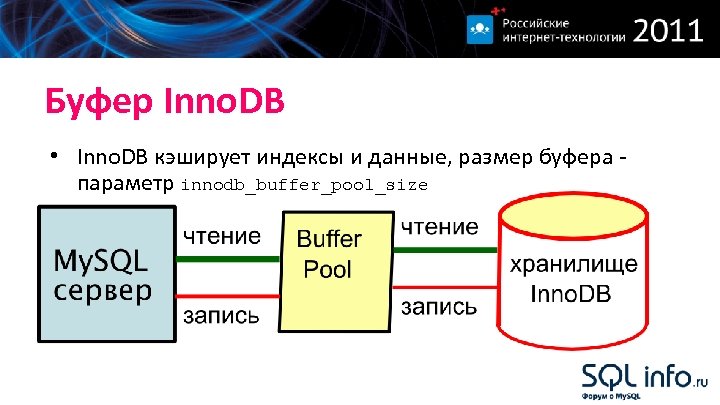 Российские интернет-технологии 2011

Буфер InnoDB

• InnoDB кэширует индексы и данные, размер буфера - параметр innodb_buffer_pool_size

MySQL сервер

чтение

запись

Buffer Pool

чтение

запись

хранилище InnoDB

SQL info.ru
Форум о MySQL